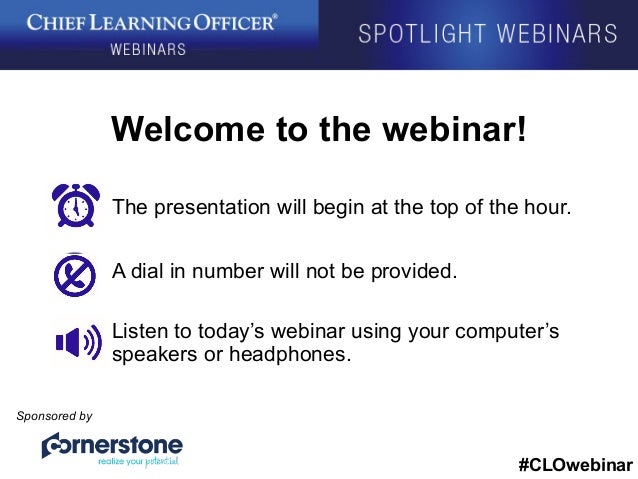 CHIEF LEARNING OFFICER®
WEBINARS

SPOTLIGHT WEBINARS

Welcome to the webinar!

The presentation will begin at the top of the hour.

A dial in number will not be provided.

Listen to today's webinar using your computer's speakers or headphones.

Sponsored by

cornerstone
realize your potential

#CLOwebinar